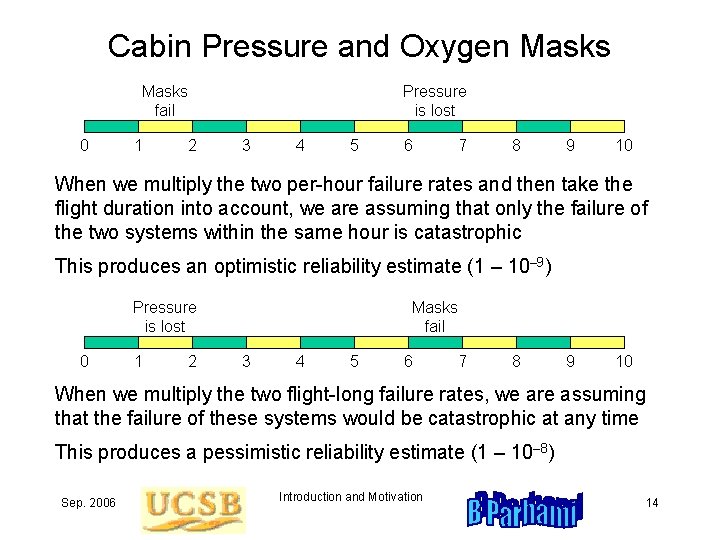 Cabin Pressure and Oxygen Masks

Masks fail

Pressure is lost

0 1 2 3 4 5 6 7 8 9 10

When we multiply the two per-hour failure rates and then take the flight duration into account, we are assuming that only the failure of the two systems within the same hour is catastrophic

This produces an optimistic reliability estimate ($1 - 10^{-9}$)

Pressure is lost

Masks fail

0 1 2 3 4 5 6 7 8 9 10

When we multiply the two flight-long failure rates, we are assuming that the failure of these systems would be catastrophic at any time

This produces a pessimistic reliability estimate ($1 - 10^{-8}$)

Sep. 2006

UCSB

Introduction and Motivation

B Parhami

14